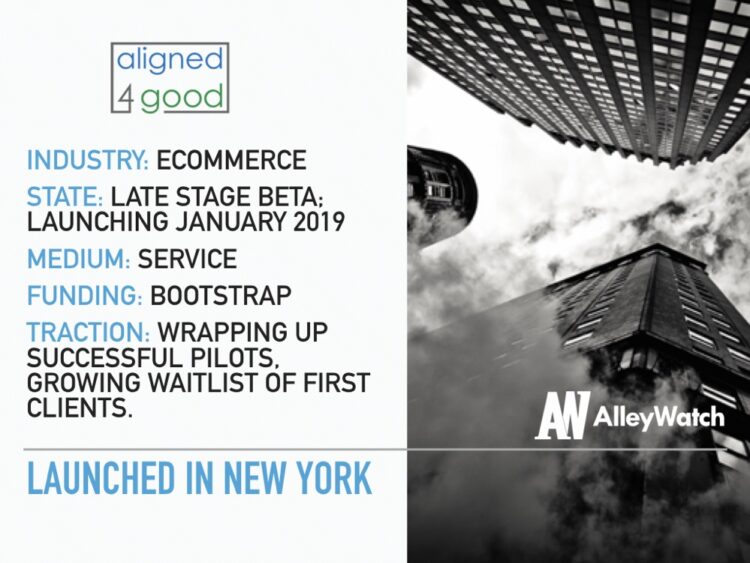 aligned
4 good

INDUSTRY: ECOMMERCE

STATE: LATE STAGE BETA; LAUNCHING JANUARY 2019

MEDIUM: SERVICE

FUNDING: BOOTSTRAP

TRACTION: WRAPPING UP SUCCESSFUL PILOTS, GROWING WAITLIST OF FIRST CLIENTS.

LAUNCHED IN NEW YORK

AW AlleyWatch